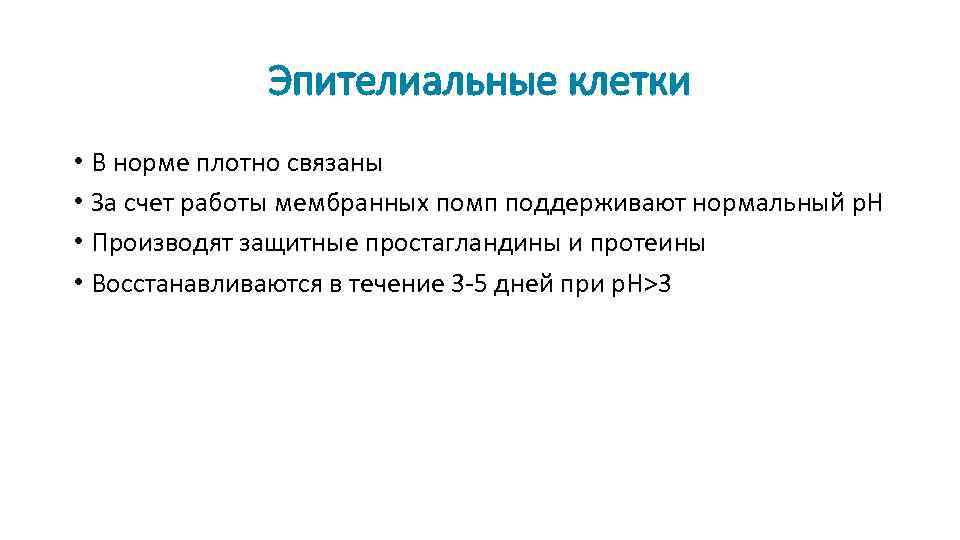 Эпителиальные клетки

• В норме плотно связаны
• За счет работы мембранных помп поддерживают нормальный pH
• Производят защитные простагландины и протеины
• Восстанавливаются в течение 3-5 дней при pH>3